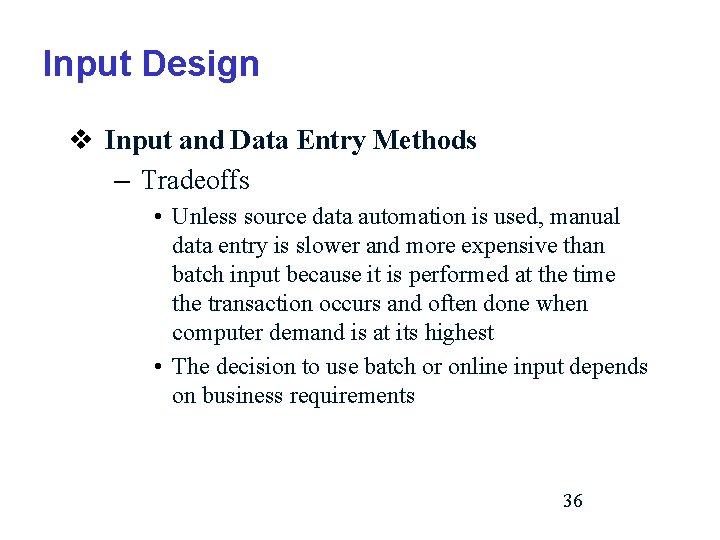 Input Design

❖ Input and Data Entry Methods

– Tradeoffs

• Unless source data automation is used, manual data entry is slower and more expensive than batch input because it is performed at the time the transaction occurs and often done when computer demand is at its highest

• The decision to use batch or online input depends on business requirements

36